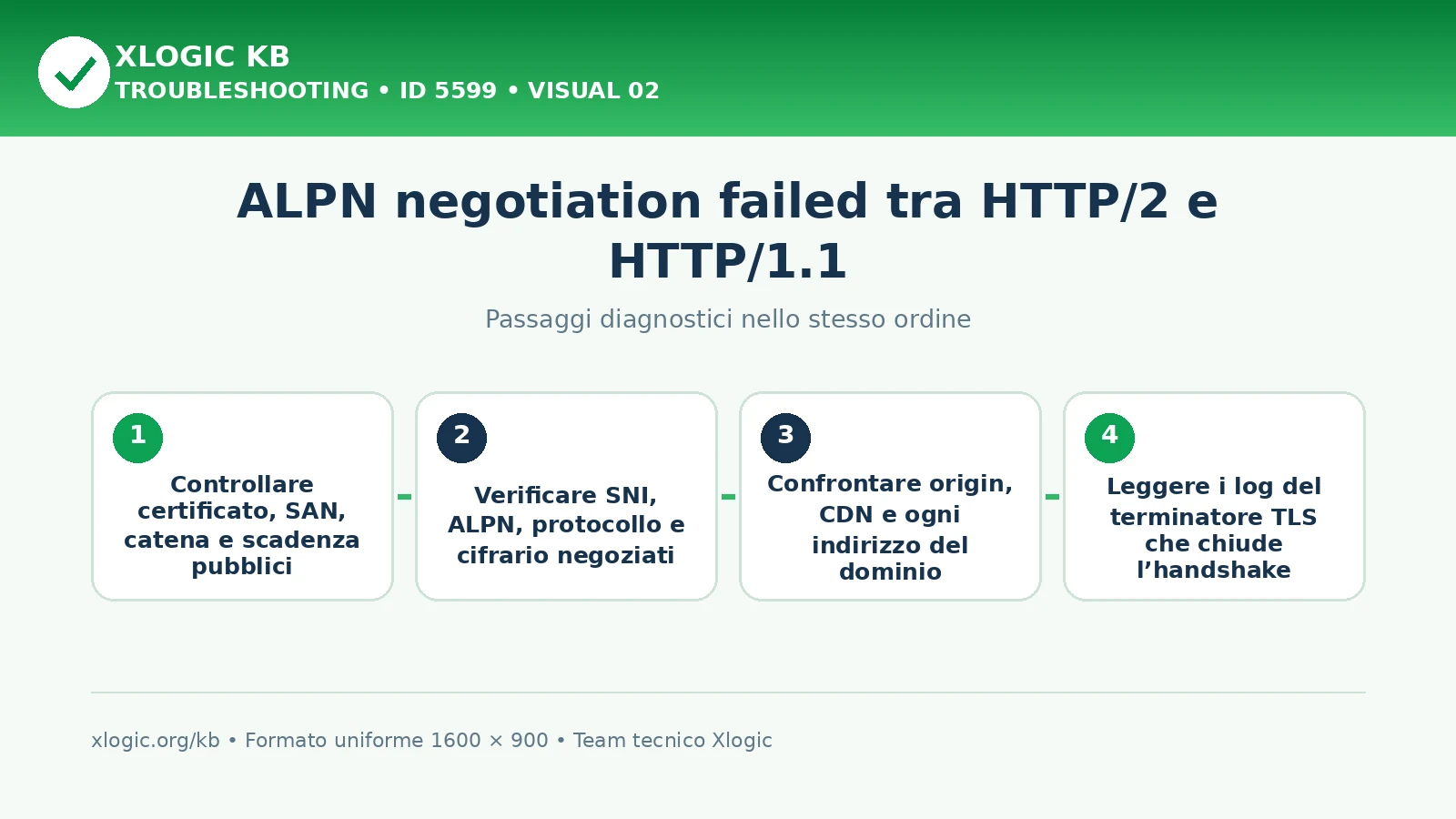 XLOGIC KB
TROUBLESHOOTING • ID 5599 • VISUAL 02

ALPN negotiation failed tra HTTP/2 e HTTP/1.1

Passaggi diagnostici nello stesso ordine

1
Controllare certificato, SAN, catena e scadenza pubblici

2
Verificare SNI, ALPN, protocollo e cifrario negoziati

3
Confrontare origin, CDN e ogni indirizzo del dominio

4
Leggere i log del terminatore TLS che chiude l’handshake

xlogic.org/kb • Formato uniforme 1600 × 900 • Team tecnico Xlogic